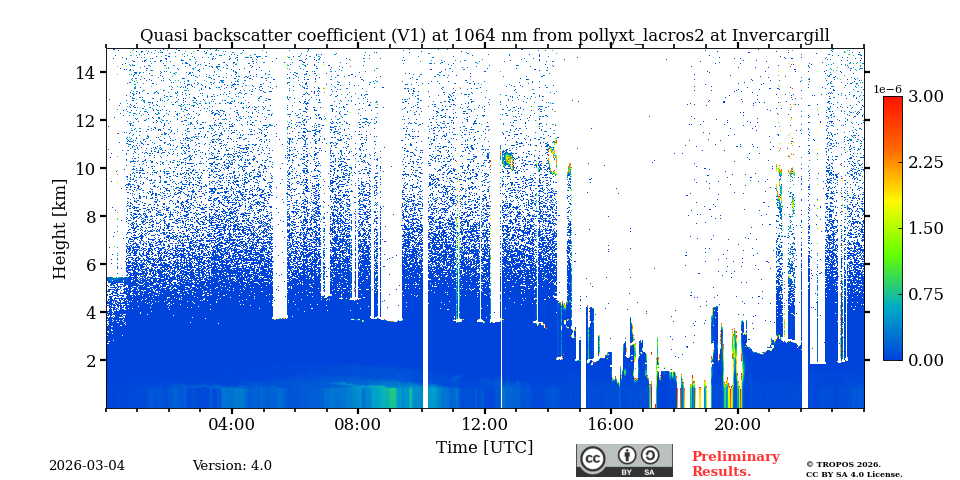 Quasi backscatter coefficient (V1) at 1064 nm from pollyxt_lacros2 at Invercargill

Height [km]

14
12
10
8
6
4
2

04:00
08:00
12:00
16:00
20:00

Time [UTC]

1e−6
3.00
2.25
1.50
0.75
0.00

2026-03-04

Version: 4.0

cc BY SA

Preliminary Results.

© TROPOS 2026. CC BY SA 4.0 License.